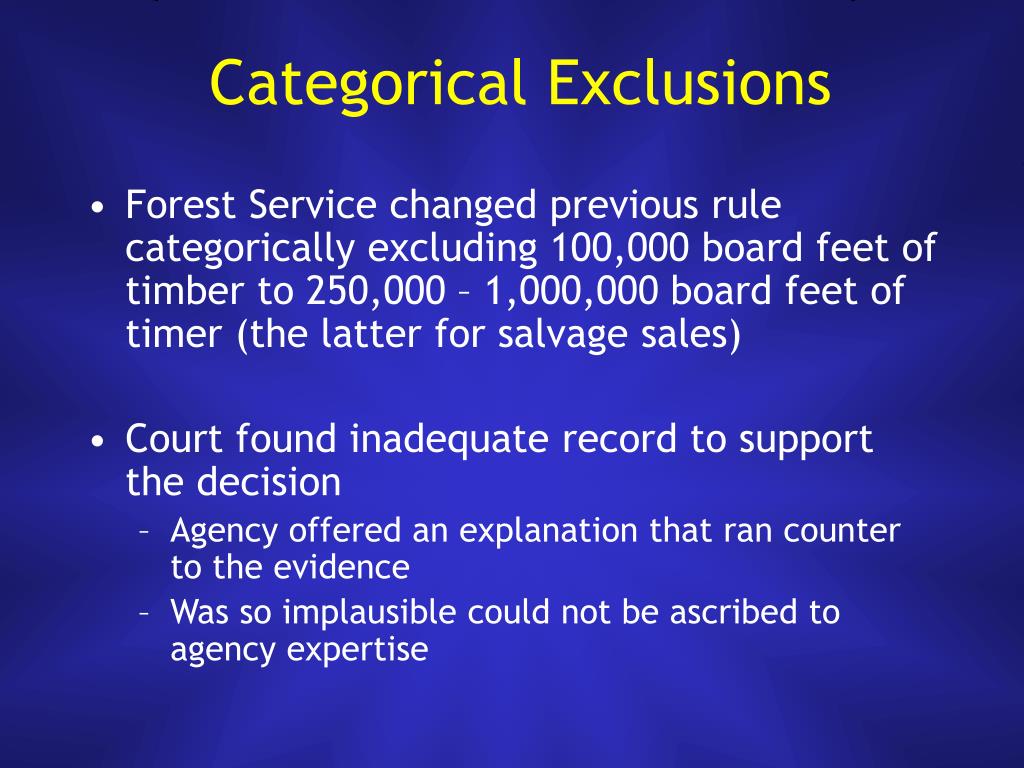 Categorical Exclusions

• Forest Service changed previous rule categorically excluding 100,000 board feet of timber to 250,000 – 1,000,000 board feet of timer (the latter for salvage sales)

• Court found inadequate record to support the decision
– Agency offered an explanation that ran counter to the evidence
– Was so implausible could not be ascribed to agency expertise